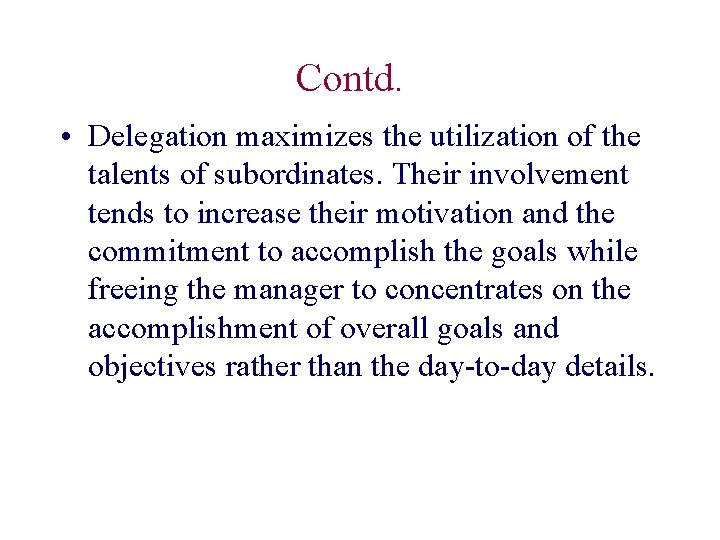 Contd.

• Delegation maximizes the utilization of the talents of subordinates. Their involvement tends to increase their motivation and the commitment to accomplish the goals while freeing the manager to concentrates on the accomplishment of overall goals and objectives rather than the day-to-day details.